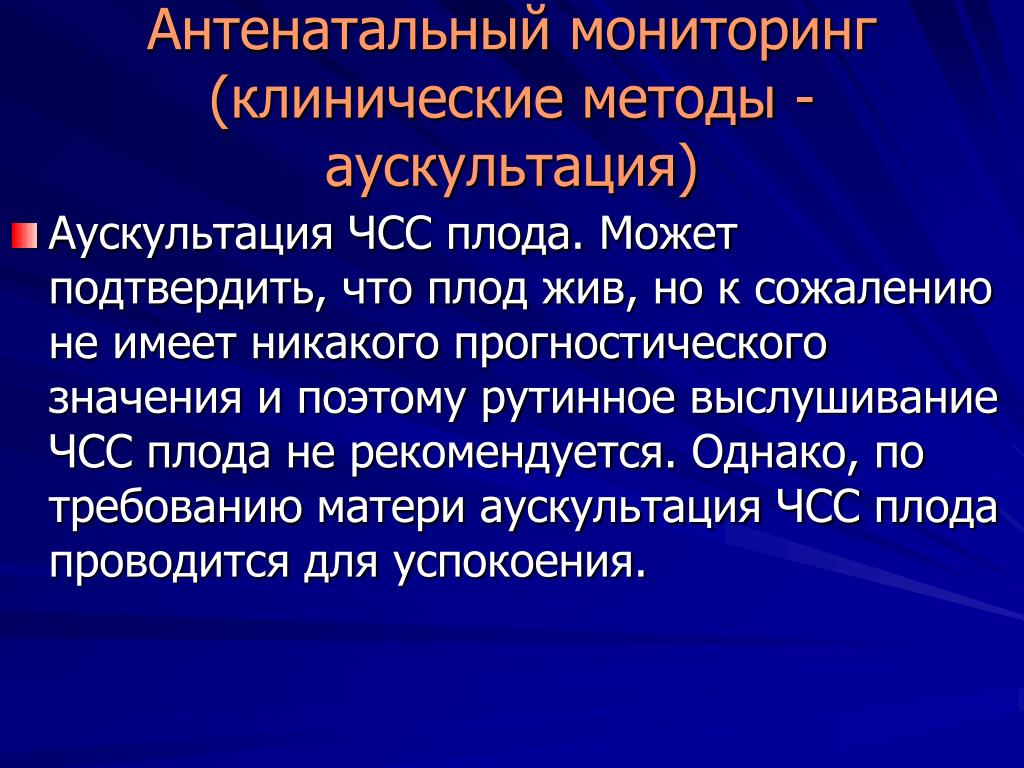 Антенатальный мониторинг (клинические методы - аускультация)

Аускультация ЧСС плода. Может подтвердить, что плод жив, но к сожалению не имеет никакого прогностического значения и поэтому рутинное выслушивание ЧСС плода не рекомендуется. Однако, по требованию матери аускультация ЧСС плода проводится для успокоения.